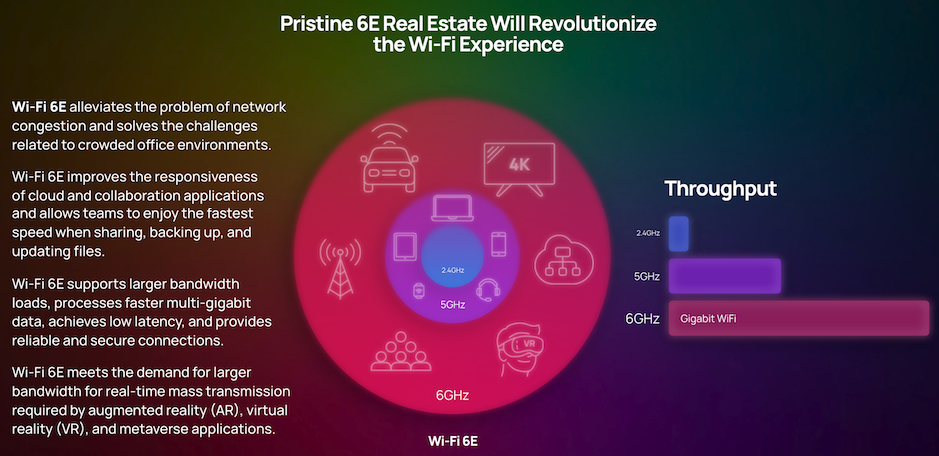 Pristine 6E Real Estate Will Revolutionize the Wi-Fi Experience

Wi-Fi 6E alleviates the problem of network congestion and solves the challenges related to crowded office environments.

Wi-Fi 6E improves the responsiveness of cloud and collaboration applications and allows teams to enjoy the fastest speed when sharing, backing up, and updating files.

Wi-Fi 6E supports larger bandwidth loads, processes faster multi-gigabit data, achieves low latency, and provides reliable and secure connections.

Wi-Fi 6E meets the demand for larger bandwidth for real-time mass transmission required by augmented reality (AR), virtual reality (VR), and metaverse applications.

4K

2.4GHz

5GHz

VR

6GHz

Wi-Fi 6E

Throughput

2.4GHz

5GHz

6GHz

Gigabit WiFi